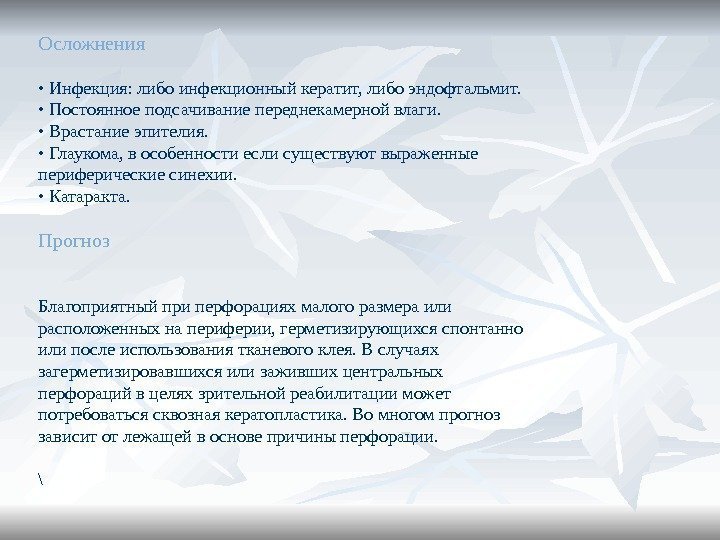 Осложнения

• Инфекция: либо инфекционный кератит, либо эндофтальмит.
• Постоянное подсачивание переднекамерной влаги.
• Врастание эпителия.
• Глаукома, в особенности если существуют выраженные периферические синехии.
• Катаракта.

Прогноз

Благоприятный при перфорациях малого размера или расположенных на периферии, герметизирующихся спонтанно или после использования тканевого клея. В случаях загерметизировавшихся или заживших центральных перфораций в целях зрительной реабилитации может потребоваться сквозная кератопластика. Во многом прогноз зависит от лежащей в основе причины перфорации.

\